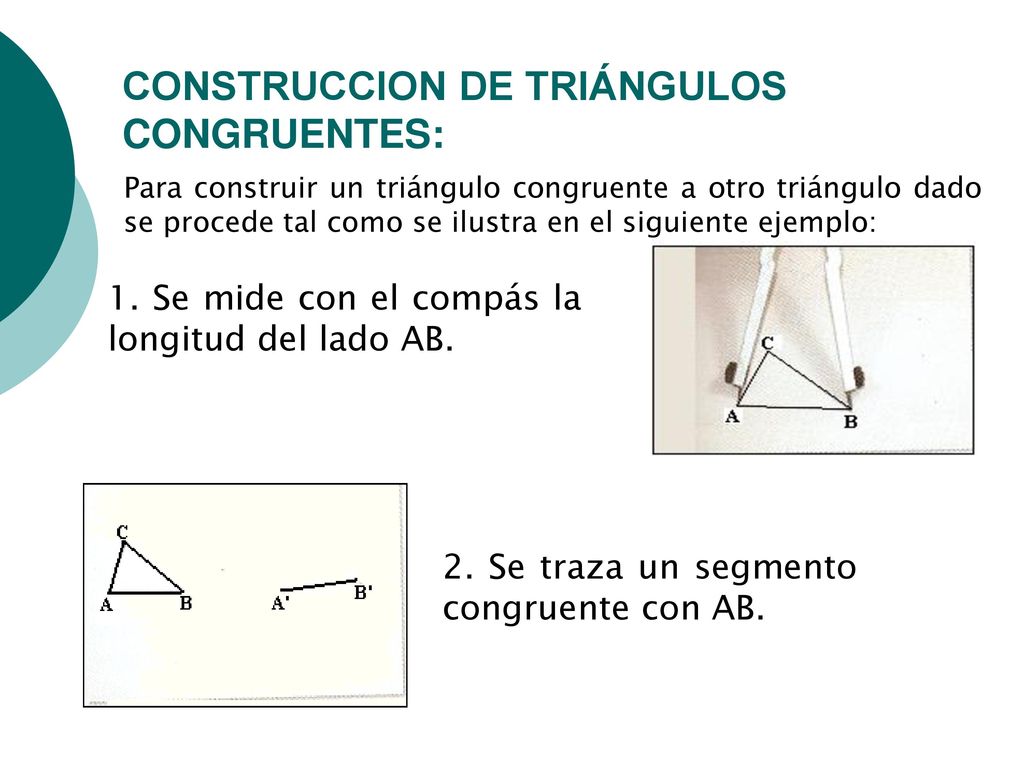 CONSTRUCCION DE TRIÁNGULOS CONGRUENTES:

Para construir un triángulo congruente a otro triángulo dado se procede tal como se ilustra en el siguiente ejemplo:

1. Se mide con el compás la longitud del lado AB.

C
A
B

C
A
B
A'
B'

2. Se traza un segmento congruente con AB.